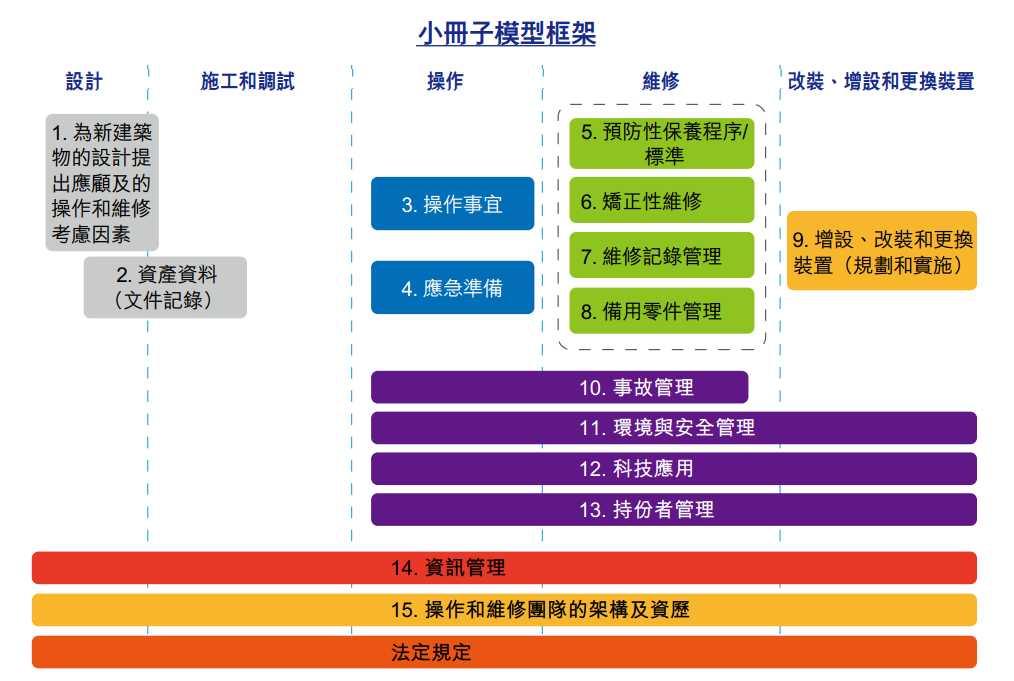 小冊子模型框架

設計

施工和調試

操作

維修

改裝、增設和更換裝置

1. 為新建築物的設計提出應顧及的操作和維修考慮因素

2. 資產資料（文件記錄）

3. 操作事宜

4. 應急準備

5. 預防性保養程序/標準

6. 矯正性維修

7. 維修記錄管理

8. 備用零件管理

9. 增設、改裝和更換裝置（規劃和實施）

10. 事故管理

11. 環境與安全管理

12. 科技應用

13. 持份者管理

14. 資訊管理

15. 操作和維修團隊的架構及資歷

法定規定